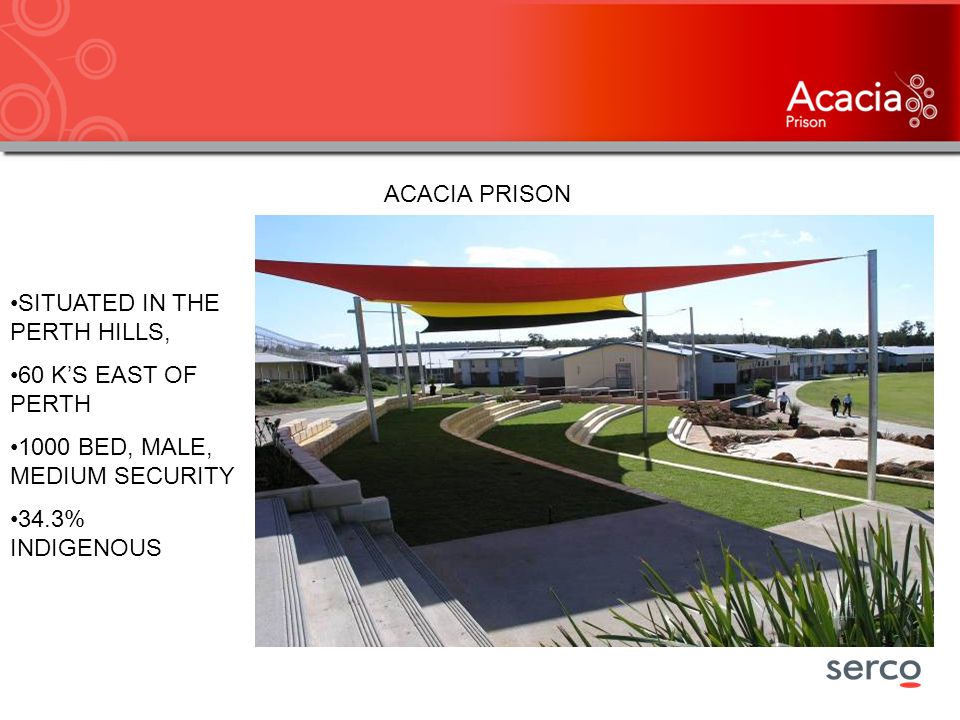 Acacia
Prison

ACACIA PRISON

•SITUATED IN THE PERTH HILLS,

•60 K'S EAST OF PERTH

•1000 BED, MALE, MEDIUM SECURITY

•34.3% INDIGENOUS

serco